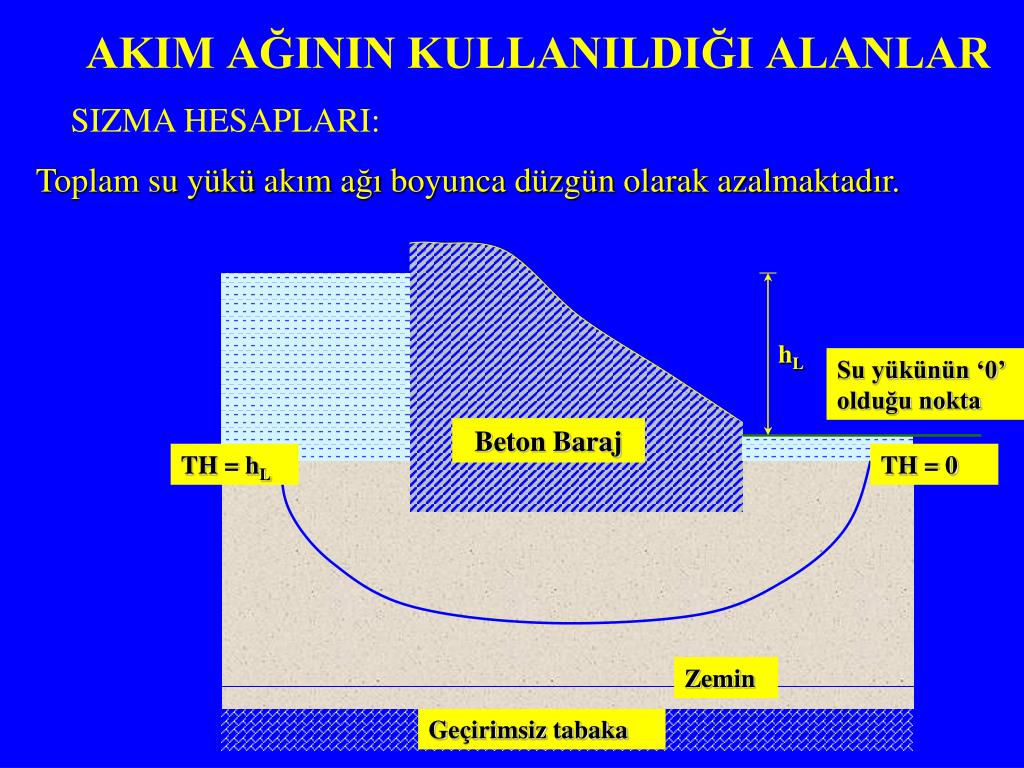 AKIM AĞININ KULLANILDIĞI ALANLAR

SIZMA HESAPLARI:

Toplam su yükü akım ağı boyunca düzgün olarak azalmaktadır.

$h_L$

Su yükünün ‘0’ olduğu nokta

Beton Baraj

TH = $h_L$

TH = 0

Zemin

Geçirimsiz tabaka